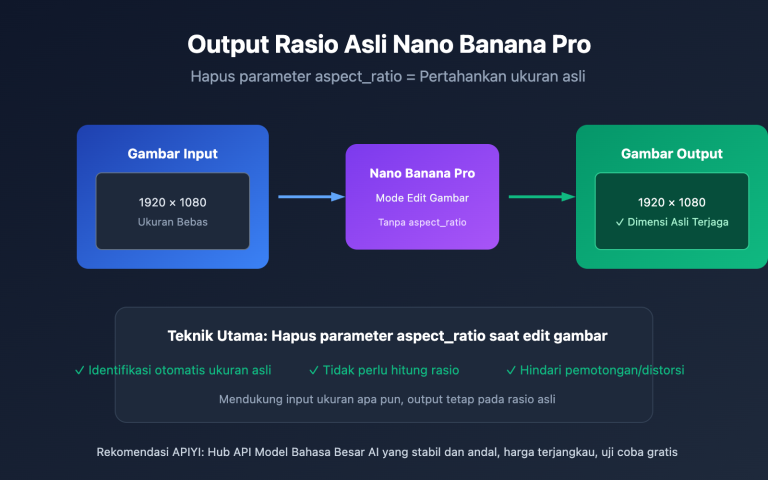 Output Rasio Asli Nano Banana Pro

Hapus parameter aspect_ratio = Pertahankan ukuran asli

Gambar Input

1920 × 1080
Ukuran Bebas

Nano Banana Pro
Mode Edit Gambar
Tanpa aspect_ratio

Gambar Output

1920 × 1080
✓ Dimensi Asli Terjaga

Teknik Utama: Hapus parameter aspect_ratio saat edit gambar

✓ Identifikasi otomatis ukuran asli ✓ Tidak perlu hitung rasio ✓ Hindari pemotongan/distorsi

Mendukung input ukuran apa pun, output tetap pada rasio asli

Rekomendasi APIYI: Hub API Model Bahasa Besar AI yang stabil dan andal, harga terjangkau, uji coba gratis